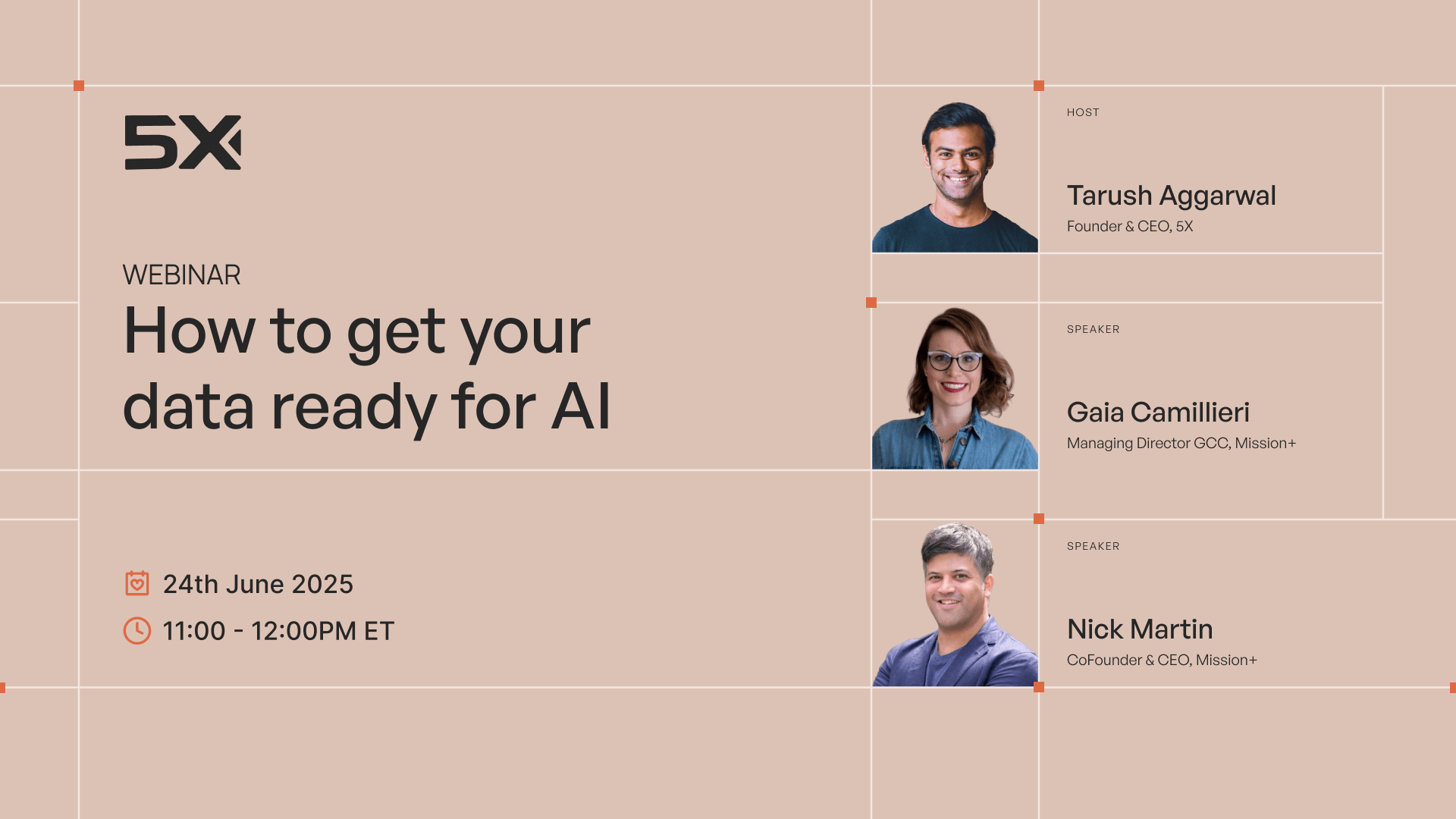 5X

WEBINAR

How to get your data ready for AI

24th June 2025

11:00 - 12:00PM ET

HOST

Tarush Aggarwal

Founder & CEO, 5X

SPEAKER

Gaia Camillieri

Managing Director GCC, Mission+

SPEAKER

Nick Martin

CoFounder & CEO, Mission+